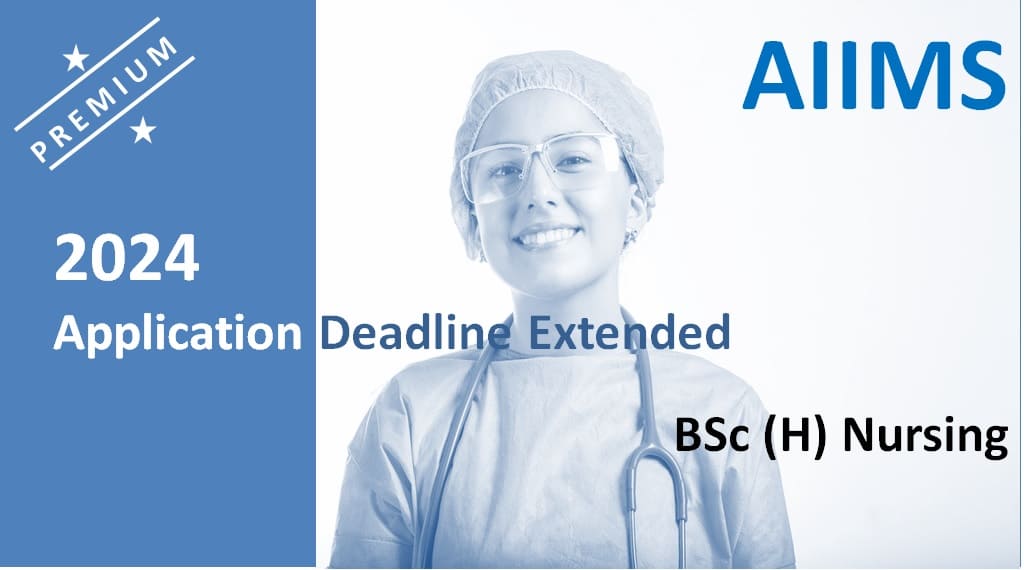 PREMIUM

AIIMS

2024

Application Deadline Extended

BSc (H) Nursing